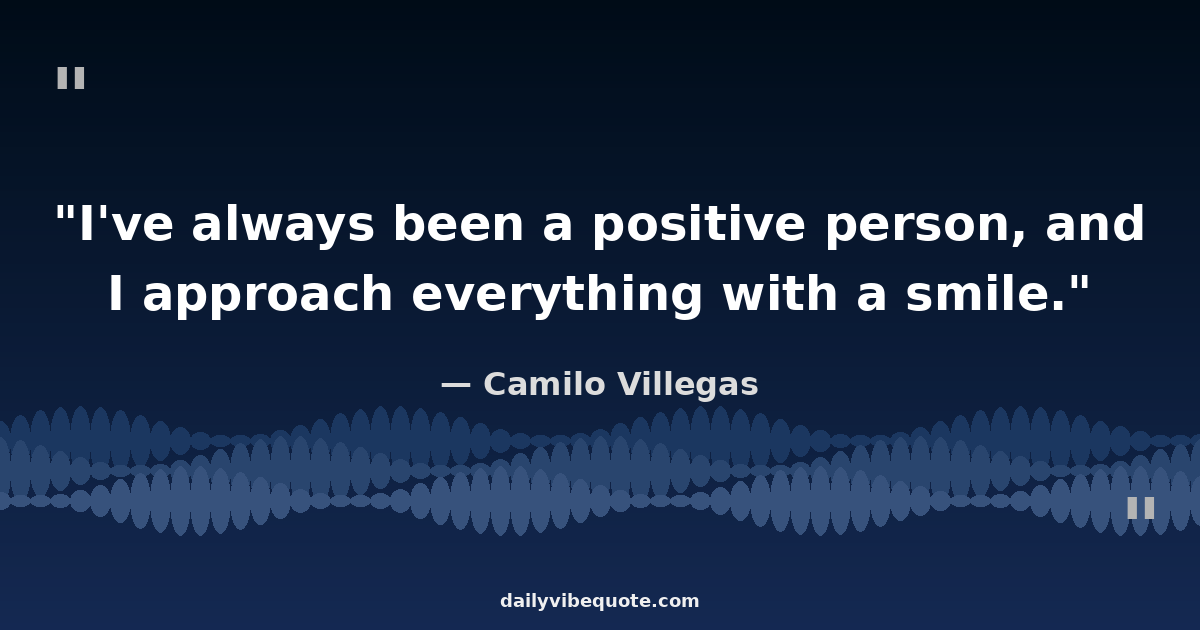 "

"I've always been a positive person, and I approach everything with a smile."

— Camilo Villegas

"

dailyvibequote.com